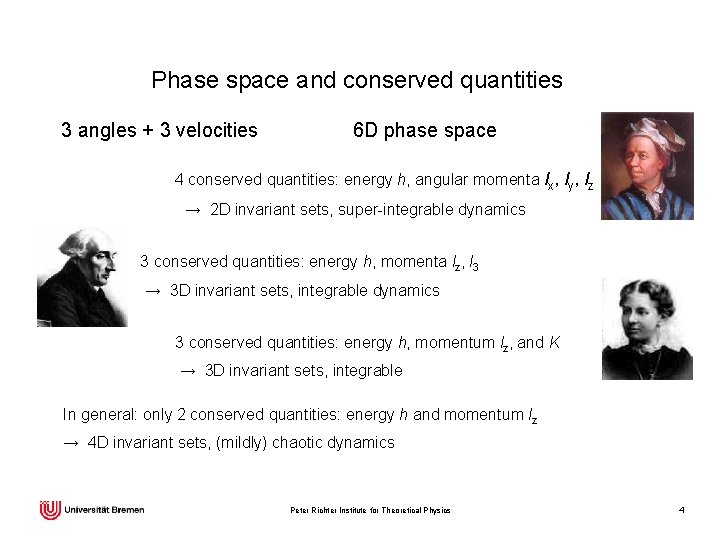 Phase space and conserved quantities

3 angles + 3 velocities 6D phase space

4 conserved quantities: energy $h$, angular momenta $l_x$, $l_y$, $l_z$

→ 2D invariant sets, super-integrable dynamics

3 conserved quantities: energy $h$, momenta $l_z$, $l_3$

→ 3D invariant sets, integrable dynamics

3 conserved quantities: energy $h$, momentum $l_z$, and $K$

→ 3D invariant sets, integrable

In general: only 2 conserved quantities: energy $h$ and momentum $l_z$

→ 4D invariant sets, (mildly) chaotic dynamics

Universität Bremen

Peter Richter Institute for Theoretical Physics

4